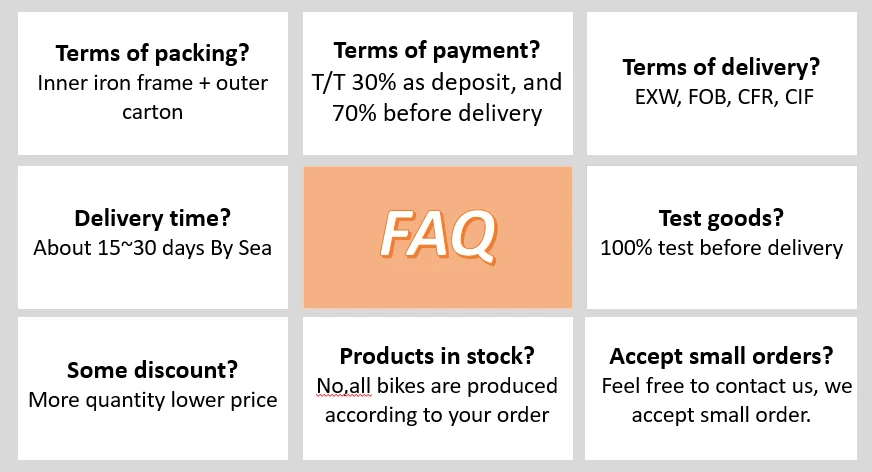 Terms of packing?
Inner iron frame + outer carton

Terms of payment?
T/T 30% as deposit, and 70% before delivery

Terms of delivery?
EXW, FOB, CFR, CIF

Delivery time?
About 15~30 days By Sea

FAQ

Test goods?
100% test before delivery

Some discount?
More quantity lower price

Products in stock?
No,all bikes are produced according to your order

Accept small orders?
Feel free to contact us, we accept small order.